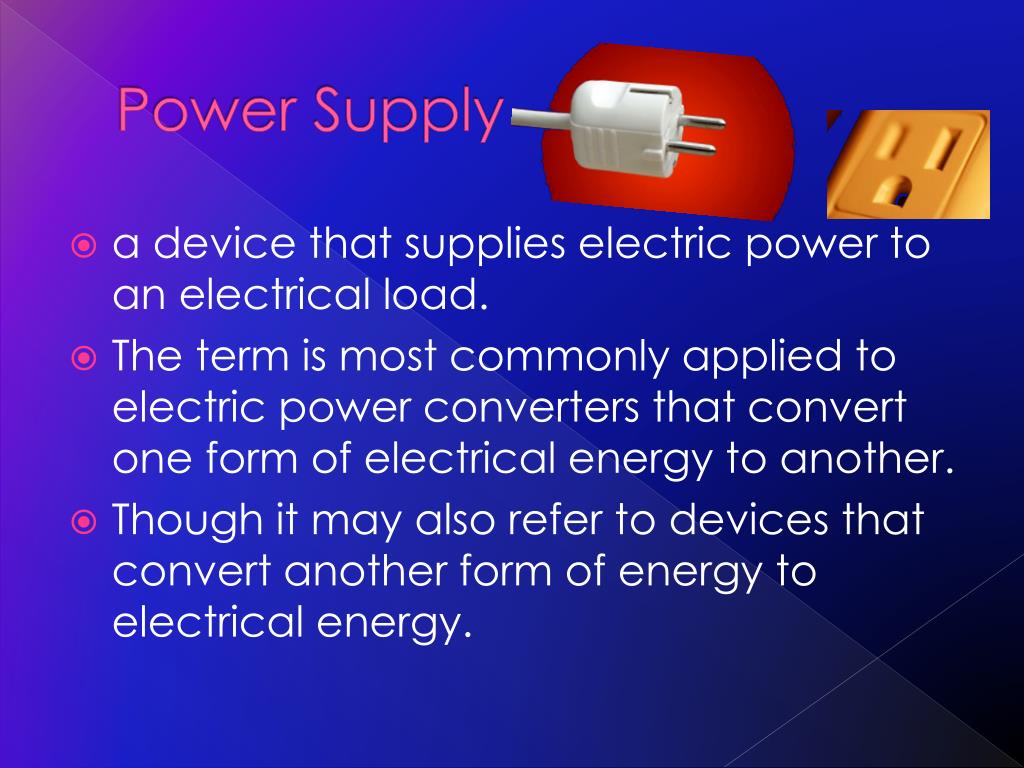 Power Supply

a device that supplies electric power to an electrical load.

The term is most commonly applied to electric power converters that convert one form of electrical energy to another.

Though it may also refer to devices that convert another form of energy to electrical energy.